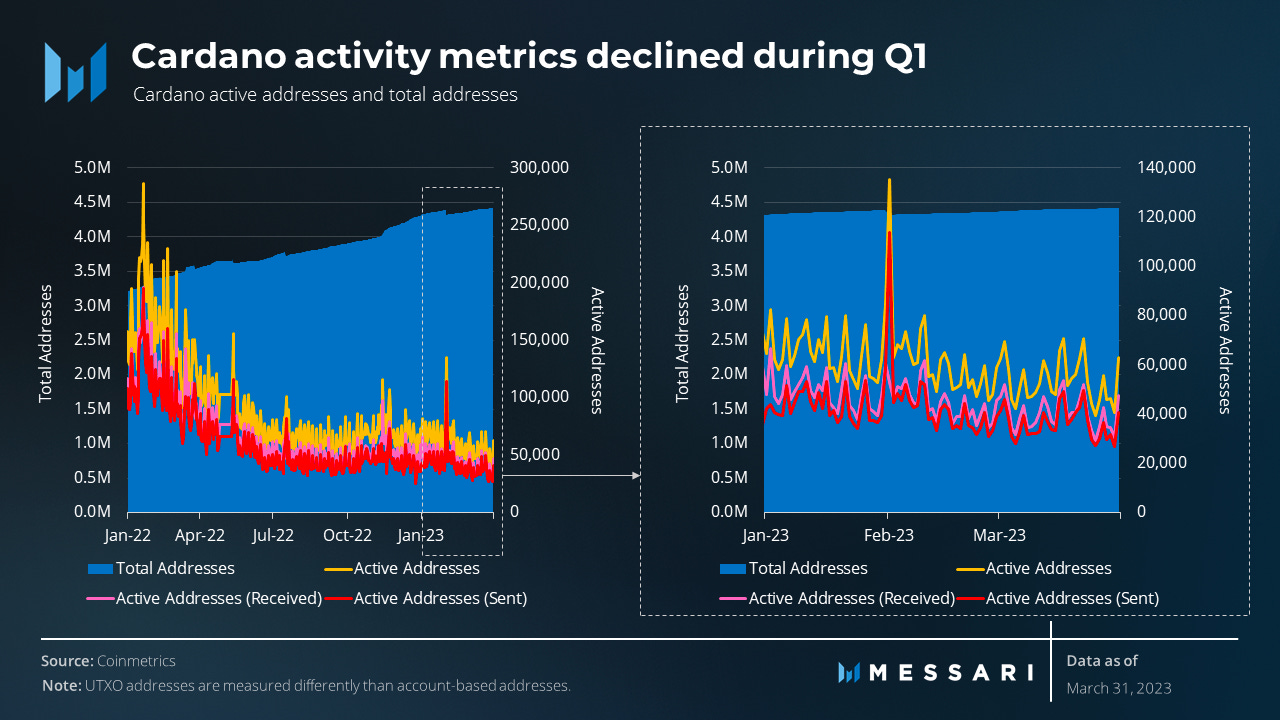 Cardano activity metrics declined during Q1

Cardano active addresses and total addresses

Total Addresses

5.0M
4.5M
4.0M
3.5M
3.0M
2.5M
2.0M
1.5M
1.0M
0.5M
0.0M

300,000
250,000
200,000
150,000
100,000
50,000
0

Active Addresses

Jan-22 Apr-22 Jul-22 Oct-22 Jan-23

Total Addresses
Active Addresses
Active Addresses (Received)
Active Addresses (Sent)

Total Addresses

5.0M
4.5M
4.0M
3.5M
3.0M
2.5M
2.0M
1.5M
1.0M
0.5M
0.0M

140,000
120,000
100,000
80,000
60,000
40,000
20,000
0

Active Addresses

Jan-23 Feb-23 Mar-23

Total Addresses
Active Addresses
Active Addresses (Received)
Active Addresses (Sent)

Source: Coinmetrics
Note: UTXO addresses are measured differently than account-based addresses.

MESSARI

Data as of
March 31, 2023